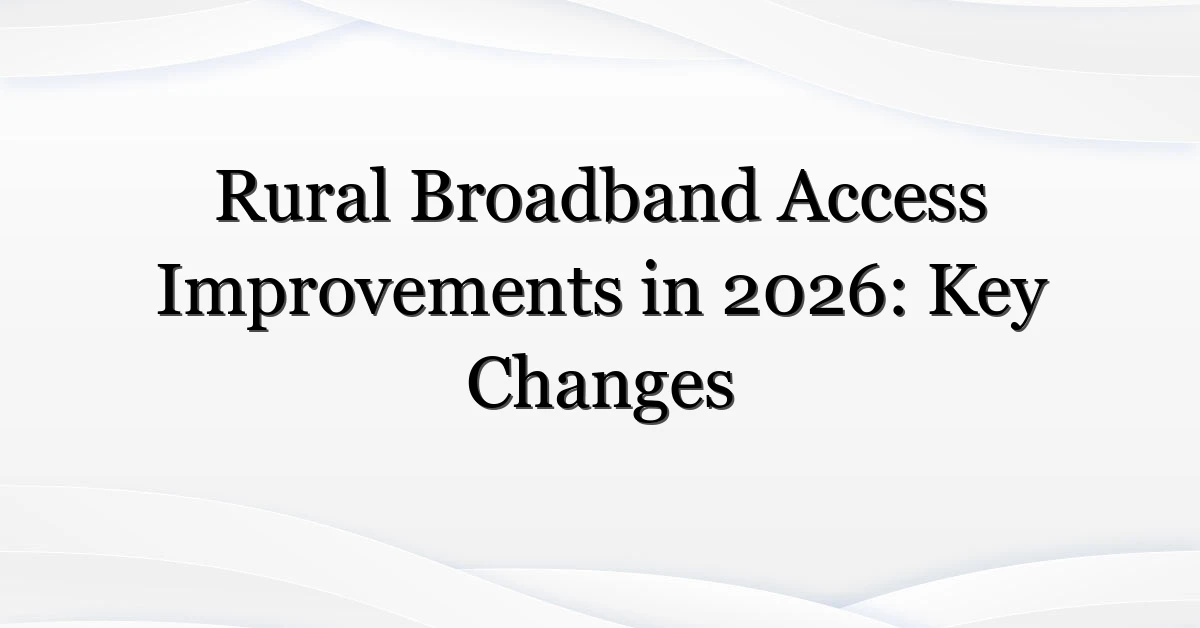 Rural Broadband Access Improvements in 2026: Key Changes